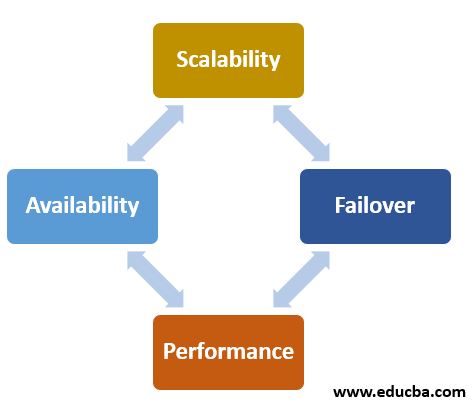 Scalability

Availability

Failover

Performance

www.educba.com